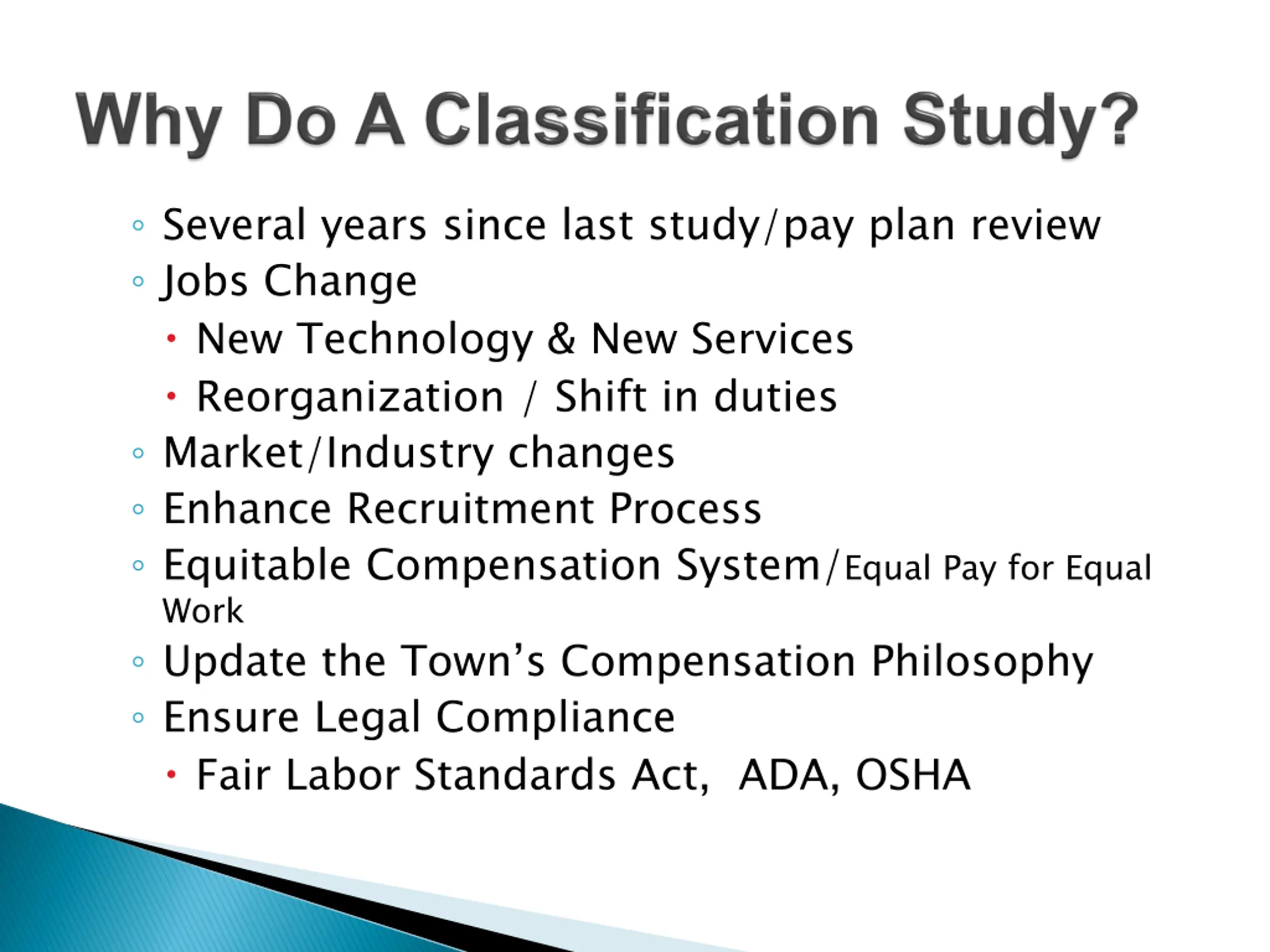 Why Do A Classification Study?

◦ Several years since last study/pay plan review
◦ Jobs Change
• New Technology & New Services
• Reorganization / Shift in duties
◦ Market/Industry changes
◦ Enhance Recruitment Process
◦ Equitable Compensation System/Equal Pay for Equal Work
◦ Update the Town's Compensation Philosophy
◦ Ensure Legal Compliance
• Fair Labor Standards Act, ADA, OSHA